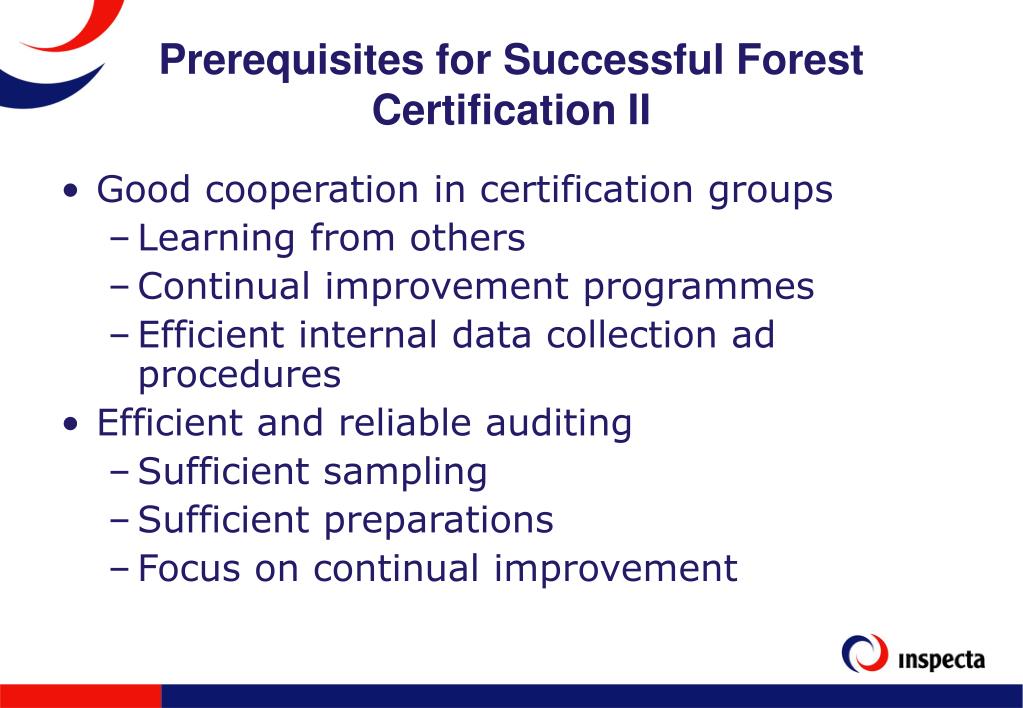 Prerequisites for Successful Forest Certification II

• Good cooperation in certification groups
– Learning from others
– Continual improvement programmes
– Efficient internal data collection ad procedures
• Efficient and reliable auditing
– Sufficient sampling
– Sufficient preparations
– Focus on continual improvement

inspecta